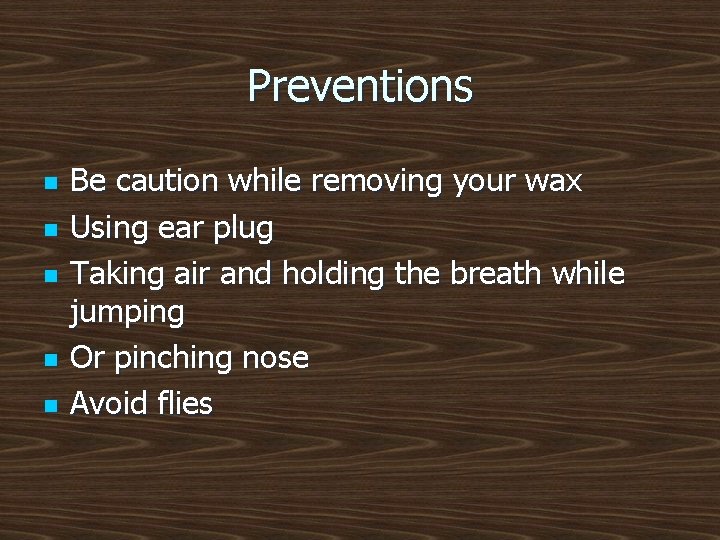 Preventions

- Be caution while removing your wax
- Using ear plug
- Taking air and holding the breath while jumping
- Or pinching nose
- Avoid flies